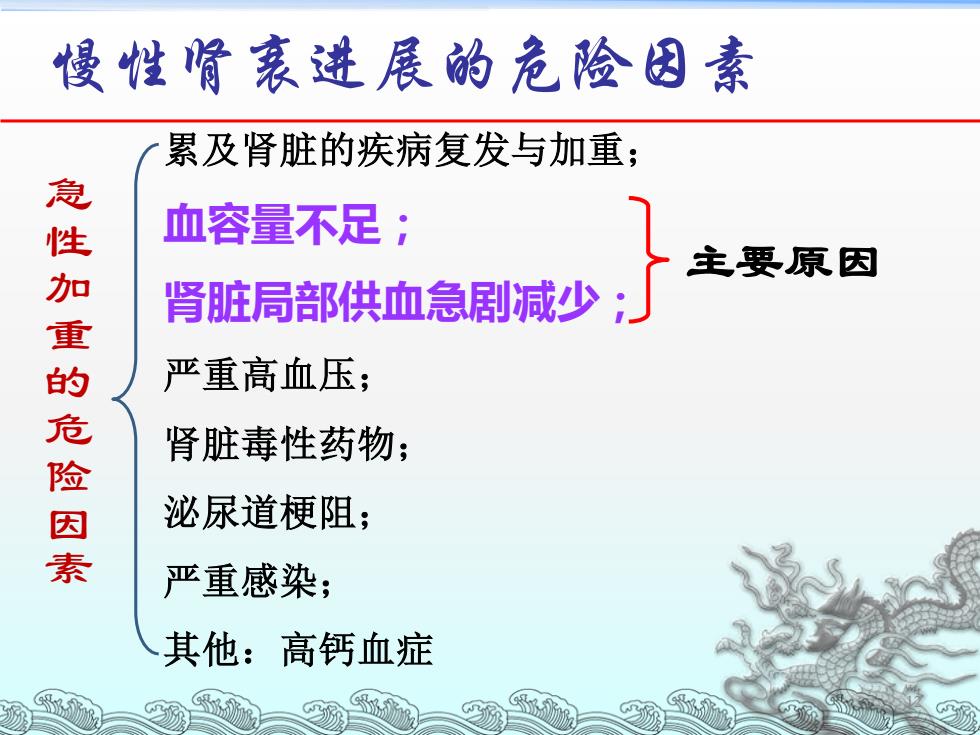 慢性肾衰进展的危险因素

急性加重的危险因素

累及肾脏的疾病复发与加重；

血容量不足；

肾脏局部供血急剧减少；

主要原因

严重高血压；

肾脏毒性药物；

泌尿道梗阻；

严重感染；

其他：高钙血症